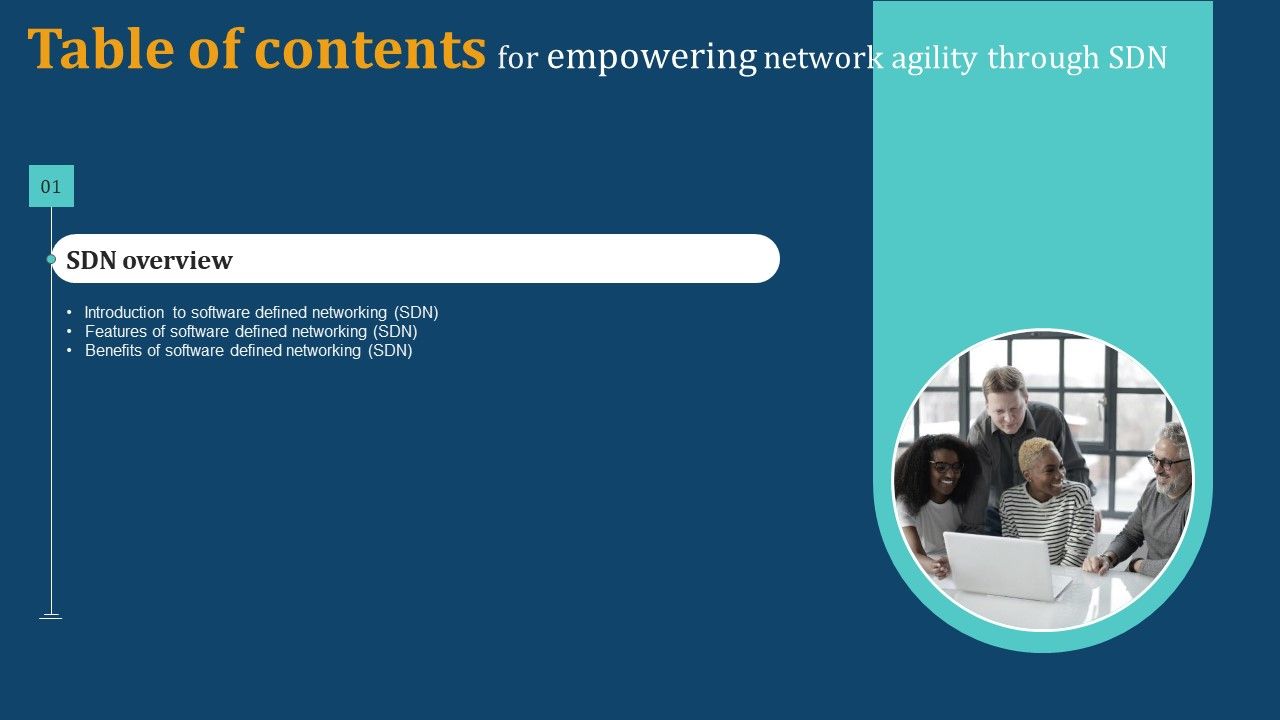 Table of contents for empowering network agility through SDN

01

SDN overview

• Introduction to software defined networking (SDN)
• Features of software defined networking (SDN)
• Benefits of software defined networking (SDN)